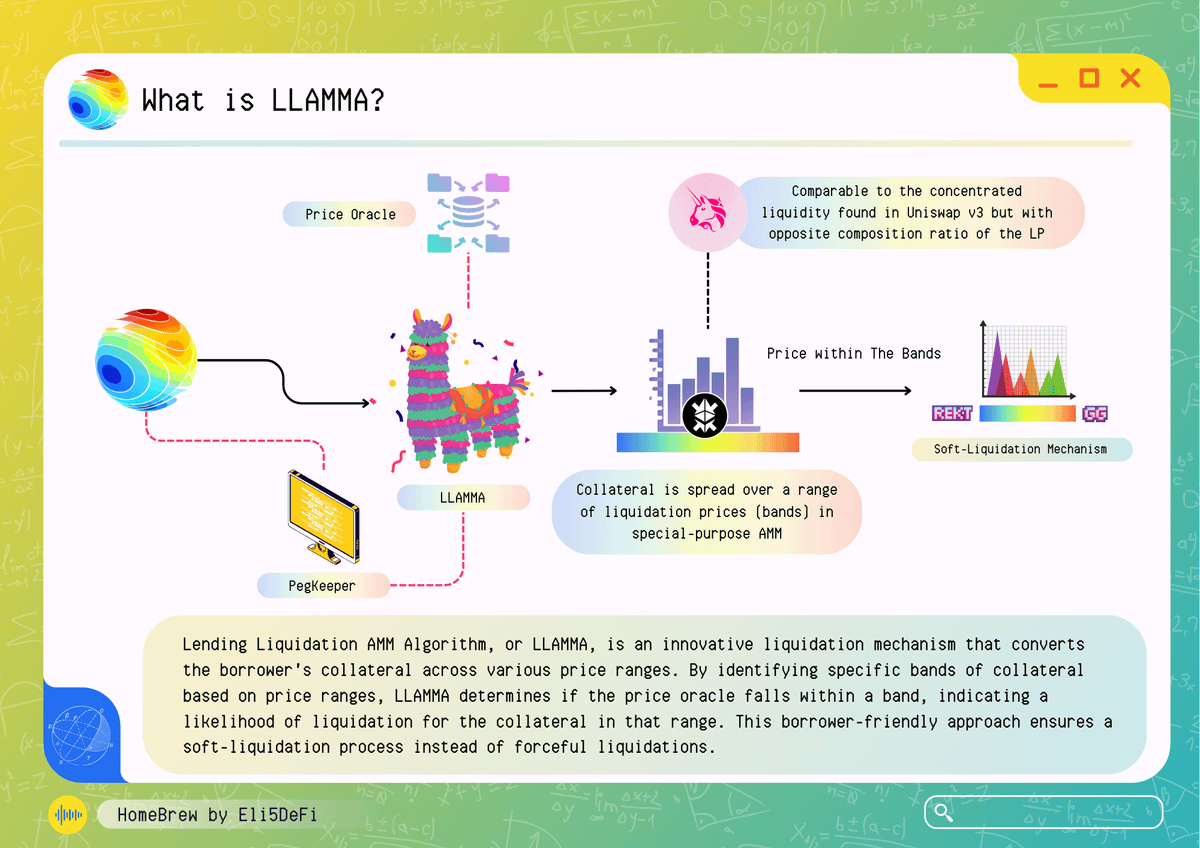 What is LLAMMA?

Price Oracle

Comparable to the concentrated liquidity found in Uniswap v3 but with opposite composition ratio of the LP

Price within The Bands

REKT

GG

Soft-Liquidation Mechanism

LLAMMA

Collateral is spread over a range of liquidation prices (bands) in special-purpose AMM

PegKeeper

Lending Liquidation AMM Algorithm, or LLAMMA, is an innovative liquidation mechanism that converts the borrower's collateral across various price ranges. By identifying specific bands of collateral based on price ranges, LLAMMA determines if the price oracle falls within a band, indicating a likelihood of liquidation for the collateral in that range. This borrower-friendly approach ensures a soft-liquidation process instead of forceful liquidations.

HomeBrew by Eli5DeFi